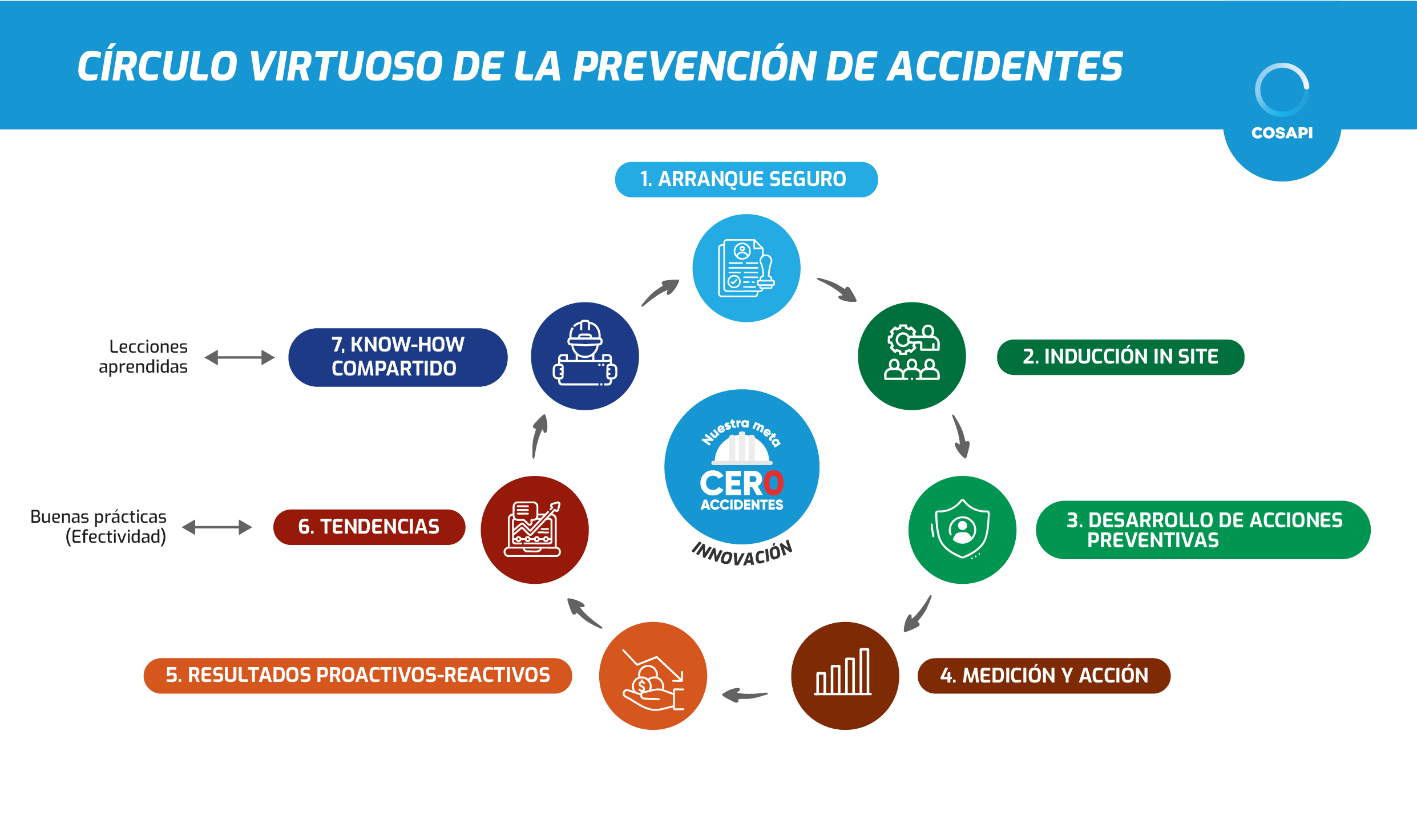 CÍRCULO VIRTUOSO DE LA PREVENCIÓN DE ACCIDENTES

COSAPI

1. ARRANQUE SEGURO

2. INDUCCIÓN IN SITE

3. DESARROLLO DE ACCIONES PREVENTIVAS

4. MEDICIÓN Y ACCIÓN

5. RESULTADOS PROACTIVOS-REACTIVOS

6. TENDENCIAS

Buenas prácticas (Efectividad)

7. KNOW-HOW COMPARTIDO

Lecciones aprendidas

Nuestra meta
CERO
ACCIDENTES
INNOVACIÓN